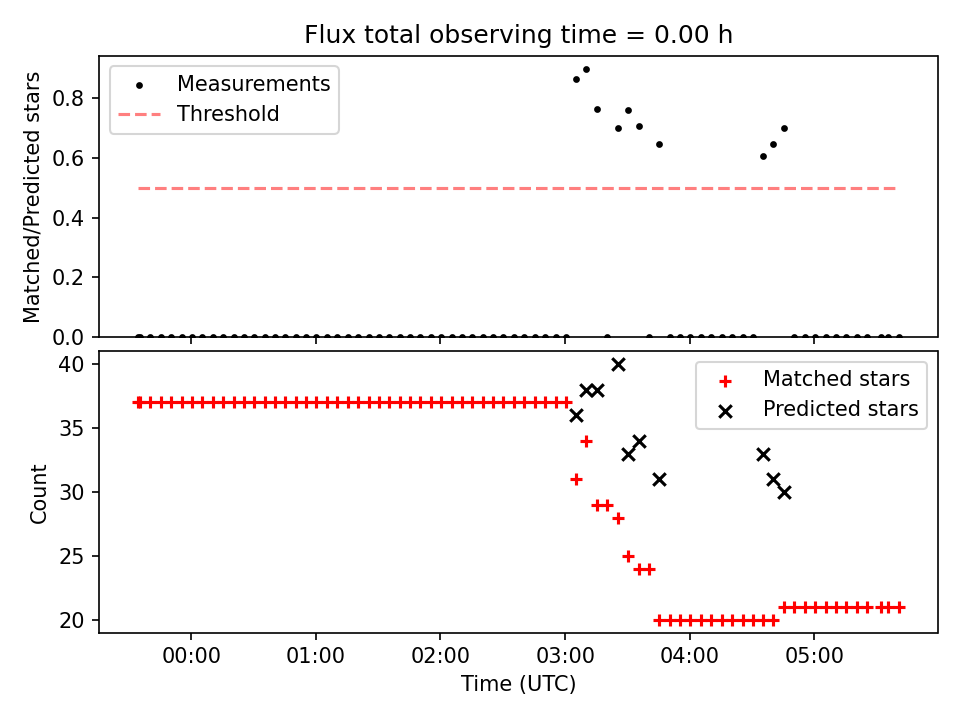 Flux total observing time = 0.00 h

Measurements
Threshold

Matched/Predicted stars

0.8
0.6
0.4
0.2
0.0

Matched stars
Predicted stars

Count

40
35
30
25
20

00:00
01:00
02:00
03:00
04:00
05:00

Time (UTC)